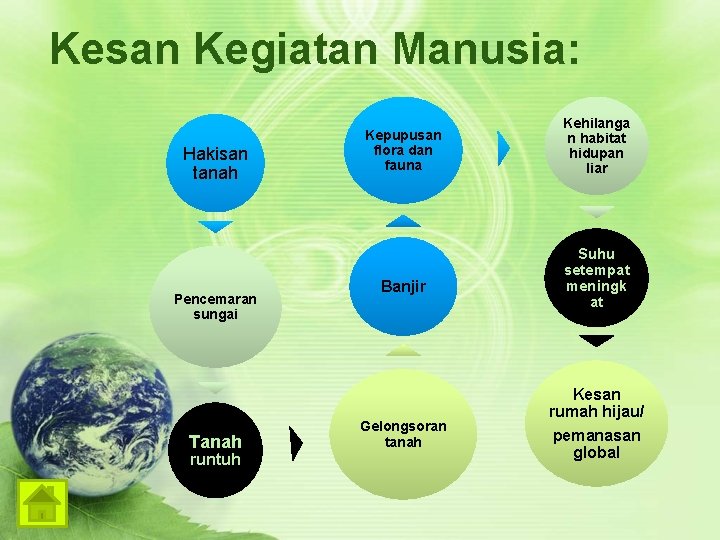 Kesan Kegiatan Manusia:

Hakisan tanah

Pencemaran sungai

Tanah runtuh

Gelongsoran tanah

Banjir

Kepupusan flora dan fauna

Kehilangan habitat hidupan liar

Suhu setempat meningkat

Kesan rumah hijau/ pemanasan global